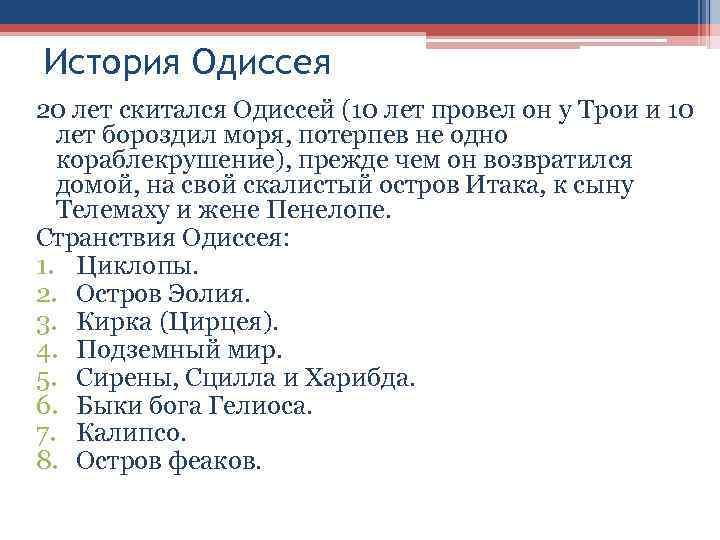 История Одиссея

20 лет скитался Одиссей (10 лет провел он у Трои и 10 лет бороздил моря, потерпев не одно кораблекрушение), прежде чем он возвратился домой, на свой скалистый остров Итака, к сыну Телемаху и жене Пенелопе.

Странствия Одиссея:

1. Циклопы.
2. Остров Эолия.
3. Кирка (Цирцея).
4. Подземный мир.
5. Сирены, Сцилла и Харибда.
6. Быки бога Гелиоса.
7. Калипсо.
8. Остров феаков.